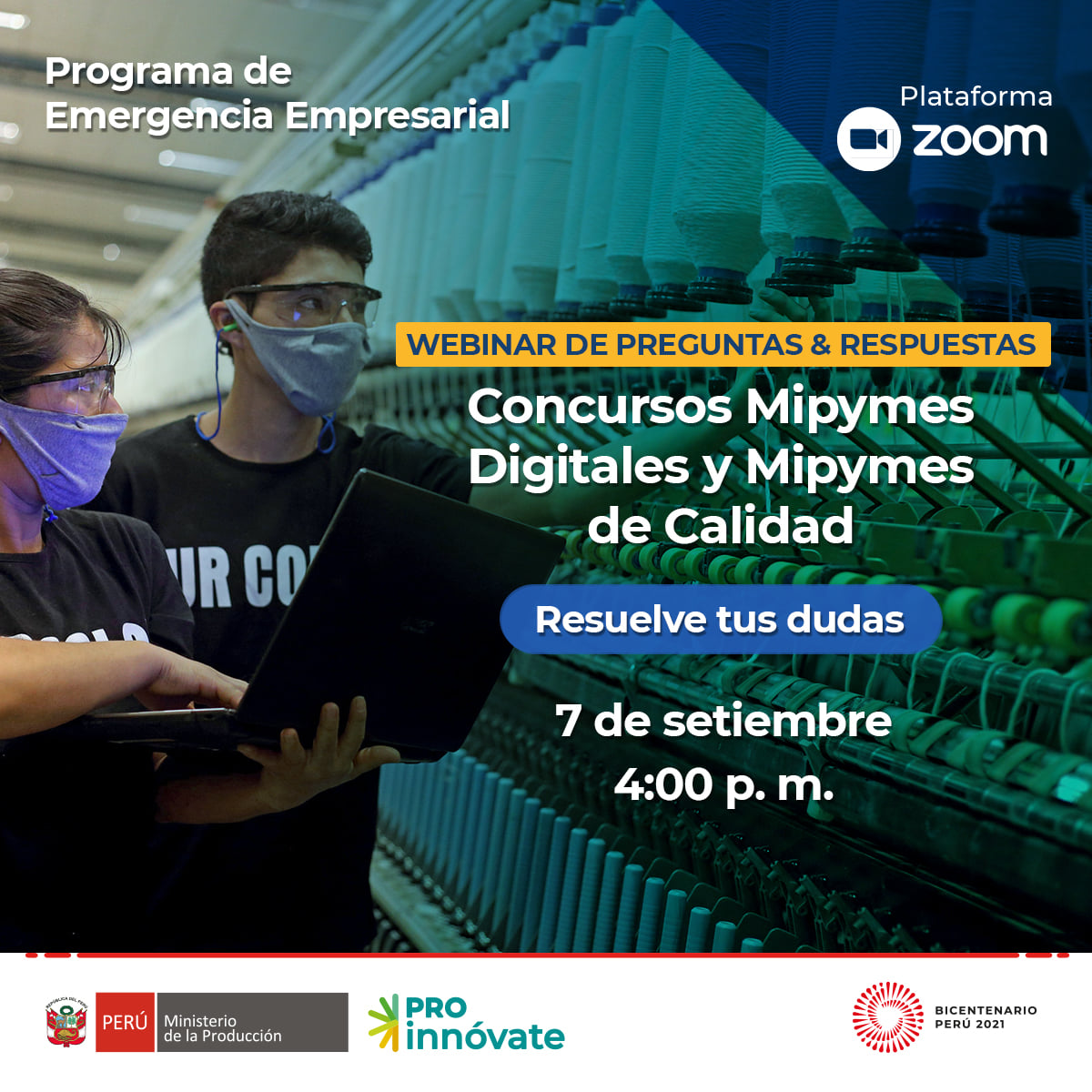 Programa de Emergencia Empresarial

Plataforma zoom

WEBINAR DE PREGUNTAS & RESPUESTAS

Concursos Mipymes Digitales y Mipymes de Calidad

Resuelve tus dudas

7 de setiembre
4:00 p. m.

UR CO

REPÚBLICA DEL PERÚ

PERÚ Ministerio de la Producción

PRO innóvate

BICENTENARIO PERÚ 2021